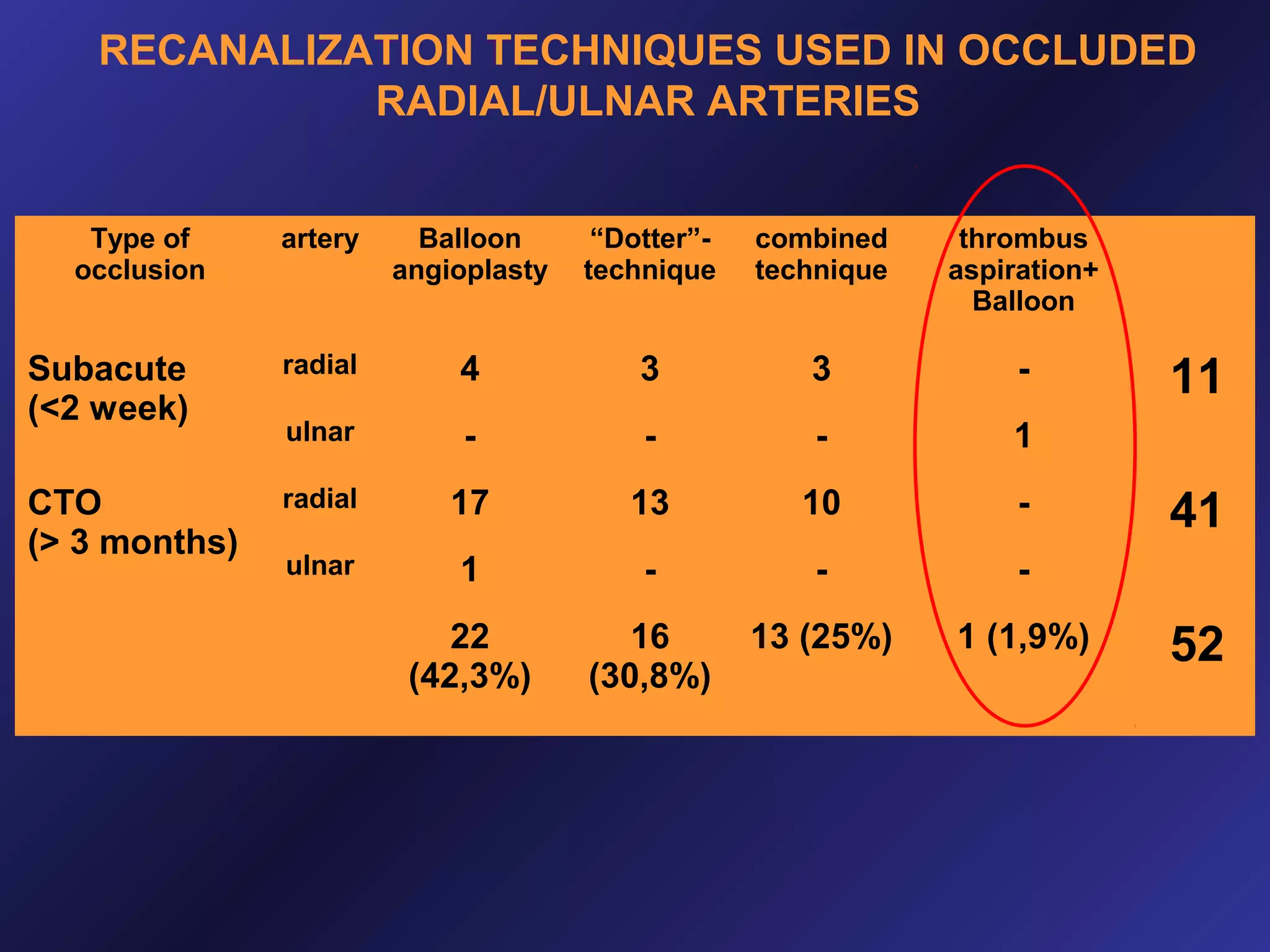 RECANALIZATION TECHNIQUES USED IN OCCLUDED RADIAL/ULNAR ARTERIES

| Type of occlusion | artery | Balloon angioplasty | “Dotter”-technique | combined technique | thrombus aspiration+ Balloon | |
|---|---|---|---|---|---|---|
| Subacute (<2 week) | radial | 4 | 3 | 3 | - | 11 |
| | ulnar | - | - | - | 1 | |
| CTO (> 3 months) | radial | 17 | 13 | 10 | - | 41 |
| | ulnar | 1 | - | - | - | |
| | | 22 (42,3%) | 16 (30,8%) | 13 (25%) | 1 (1,9%) | 52 |